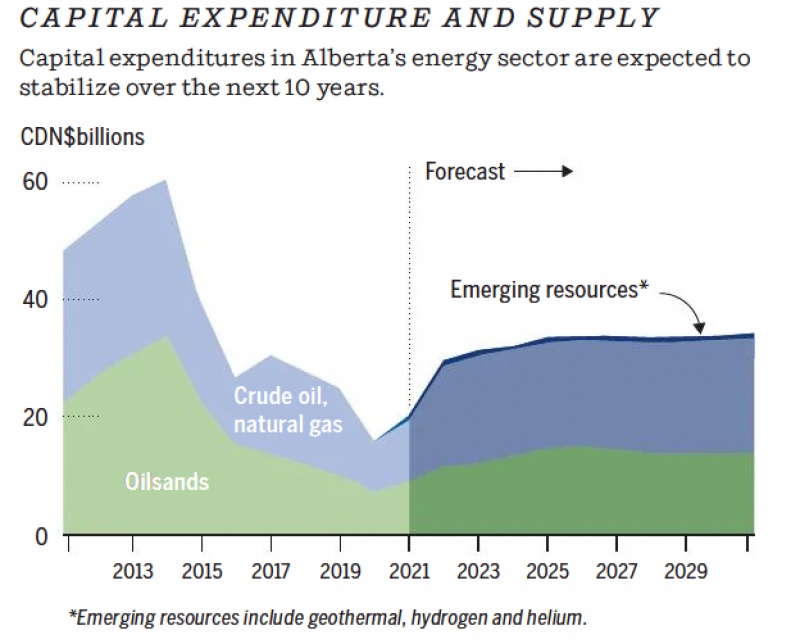 CAPITAL EXPENDITURE AND SUPPLY

Capital expenditures in Alberta's energy sector are expected to stabilize over the next 10 years.

CDN$billions

60
40
20
0

Forecast

Emerging resources*

Crude oil, natural gas

Oilsands

2013 2015 2017 2019 2021 2023 2025 2027 2029

*Emerging resources include geothermal, hydrogen and helium.